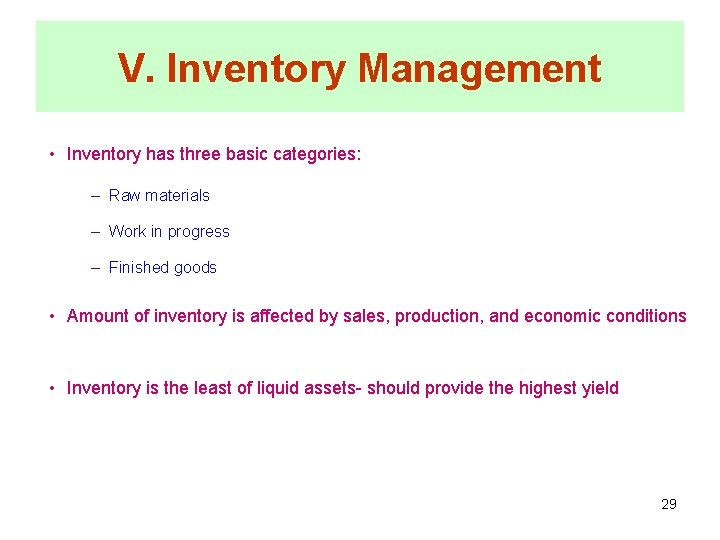 V. Inventory Management

• Inventory has three basic categories:

– Raw materials

– Work in progress

– Finished goods

• Amount of inventory is affected by sales, production, and economic conditions

• Inventory is the least of liquid assets- should provide the highest yield

29